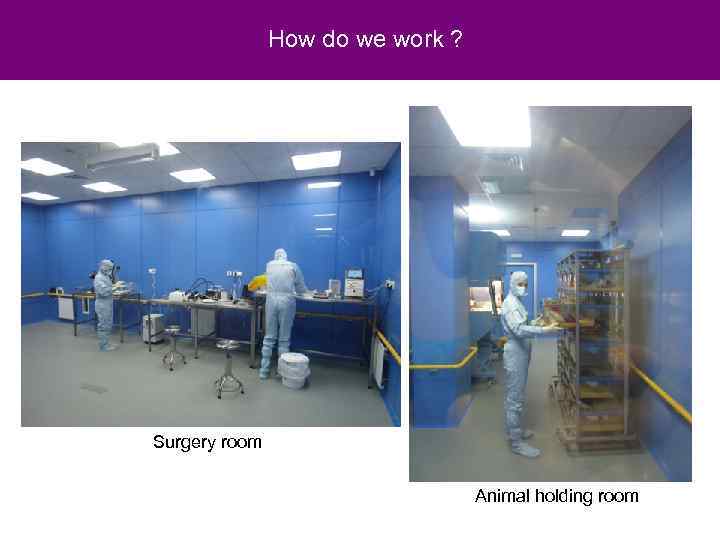 How do we work ?

Surgery room

Animal holding room